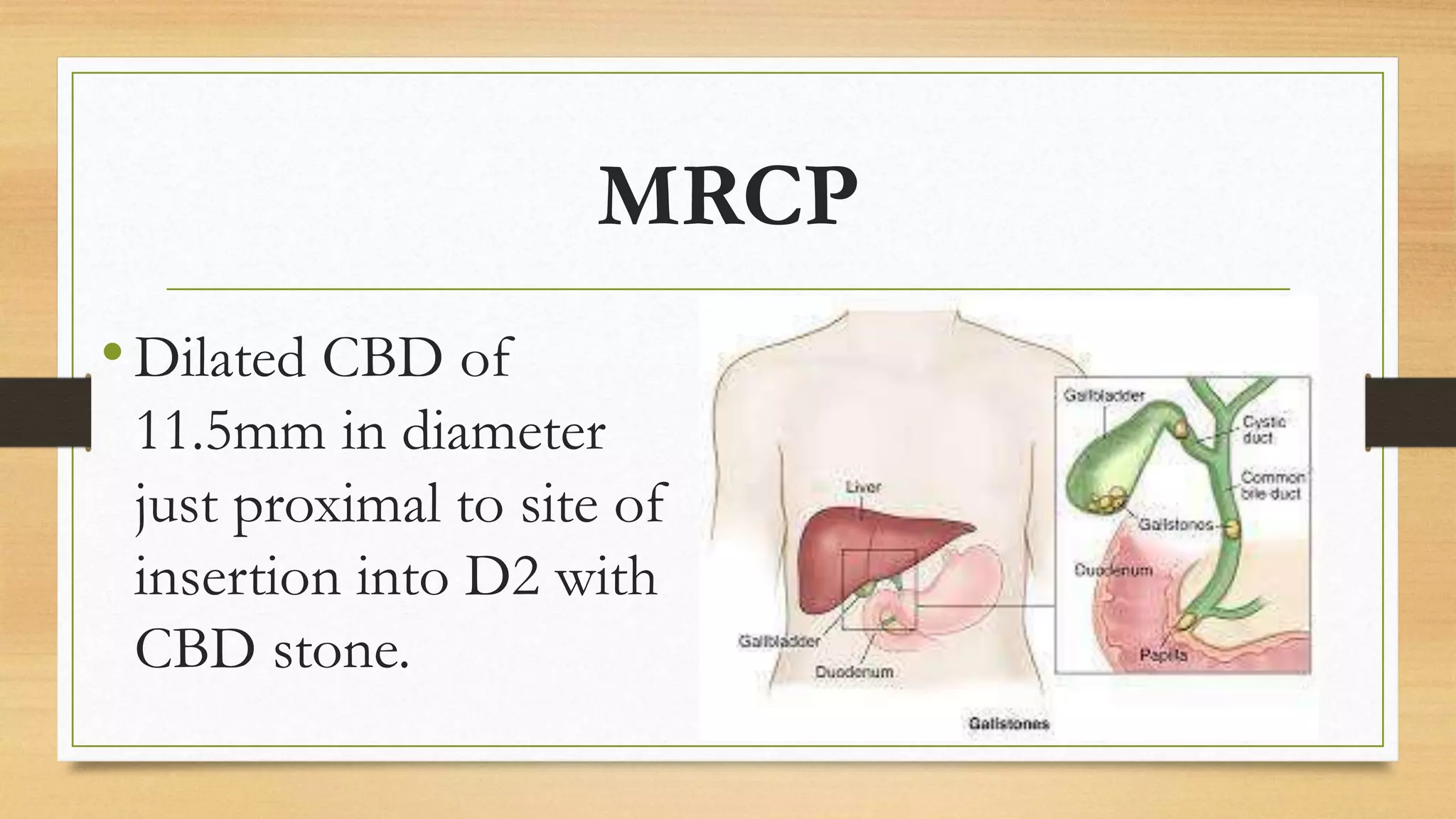 MRCP

• Dilated CBD of 11.5mm in diameter just proximal to site of insertion into D2 with CBD stone.

Liver

Gallbladder

Duodenum

Gallbladder

Cystic duct

Common bile duct

Gallstones

Duodenum

Papilla

Gallstones